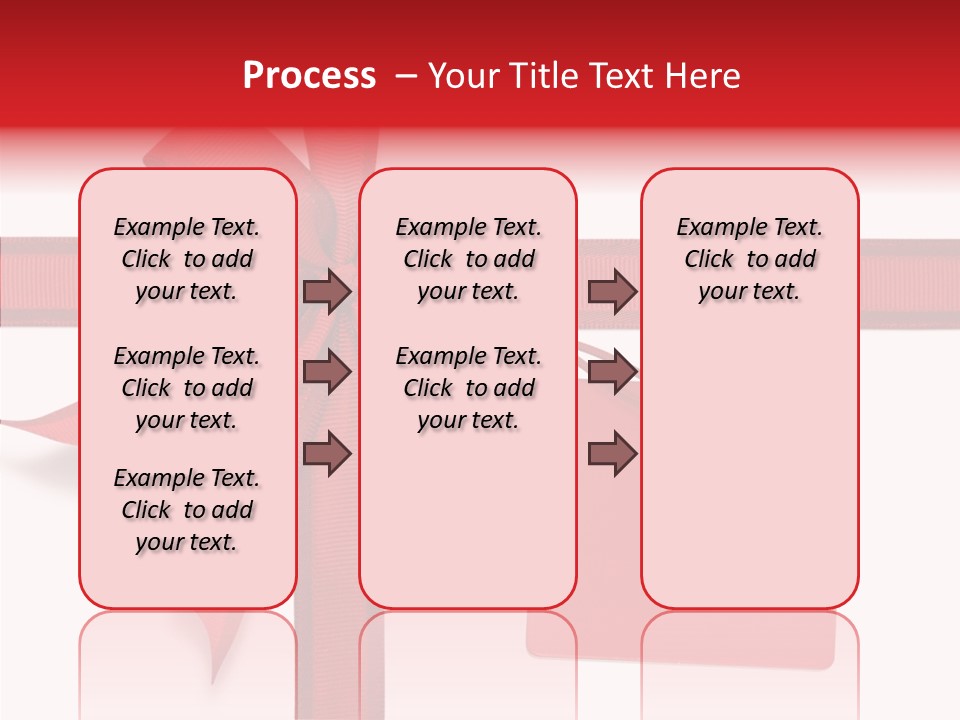 Process – Your Title Text Here

Example Text. Click to add your text.

Example Text. Click to add your text.

Example Text. Click to add your text.

Example Text. Click to add your text.

Example Text. Click to add your text.

Example Text. Click to add your text.